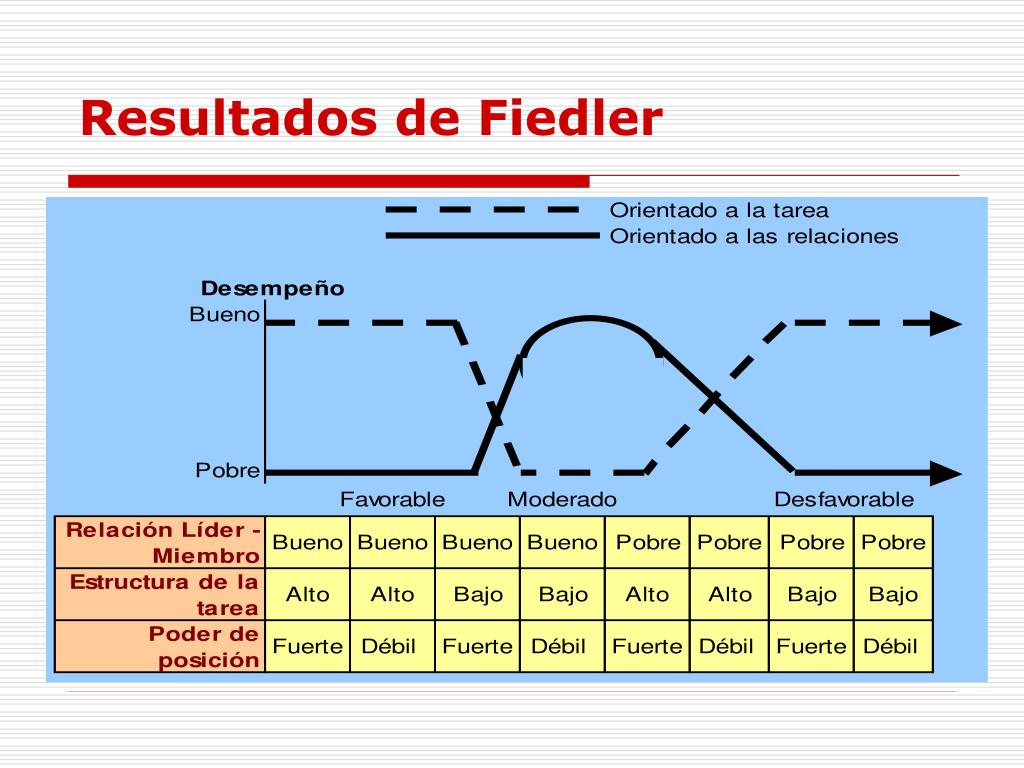 Resultados de Fiedler

Orientado a la tarea
Orientado a las relaciones

Desempeño
Bueno
Pobre
Favorable
Moderado
Desfavorable

| Relación Líder - Miembro | Bueno | Bueno | Bueno | Bueno | Pobre | Pobre | Pobre | Pobre |
|---|---|---|---|---|---|---|---|---|
| Estructura de la tarea | Alto | Alto | Bajo | Bajo | Alto | Alto | Bajo | Bajo |
| Poder de posición | Fuerte | Débil | Fuerte | Débil | Fuerte | Débil | Fuerte | Débil |